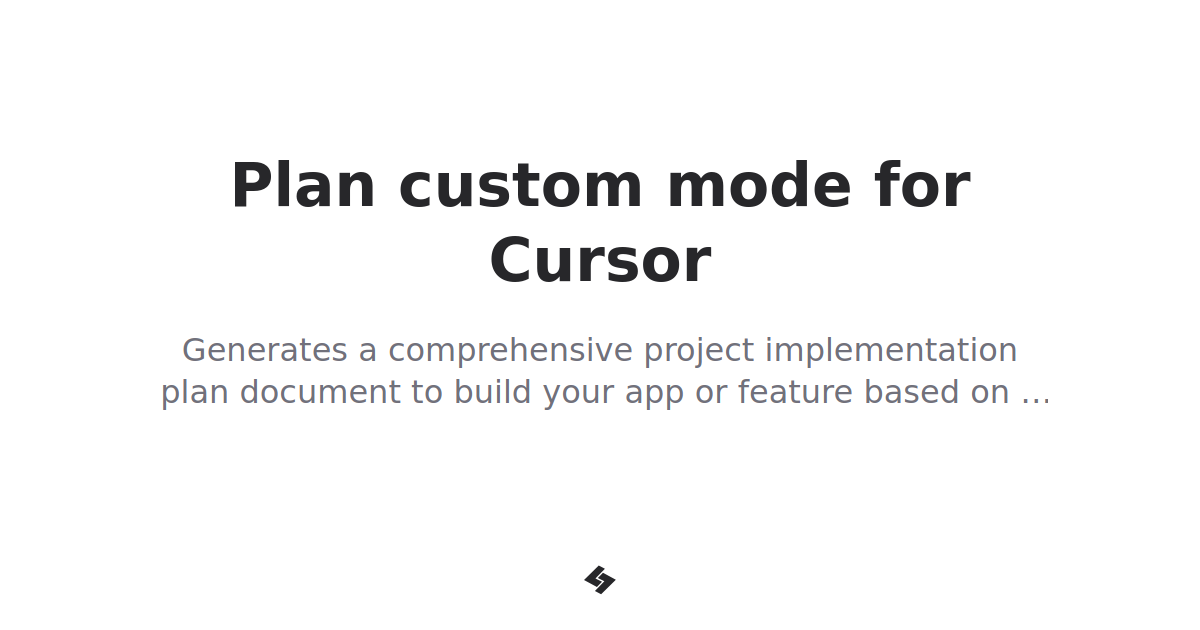 Plan custom mode for Cursor

Generates a comprehensive project implementation plan document to build your app or feature based on …